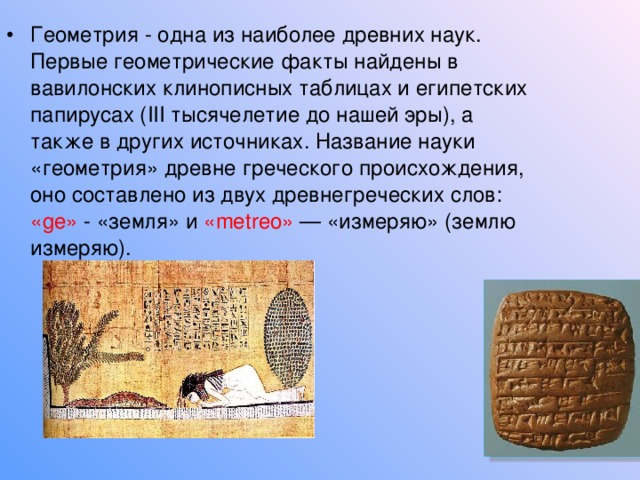 • Геометрия - одна из наиболее древних наук. Первые геометрические факты найдены в вавилонских клинописных таблицах и египетских папирусах (III тысячелетие до нашей эры), а также в других источниках. Название науки «геометрия» древне греческого происхождения, оно составлено из двух древнегреческих слов: «ge» - «земля» и «metreo» — «измеряю» (землю измеряю).